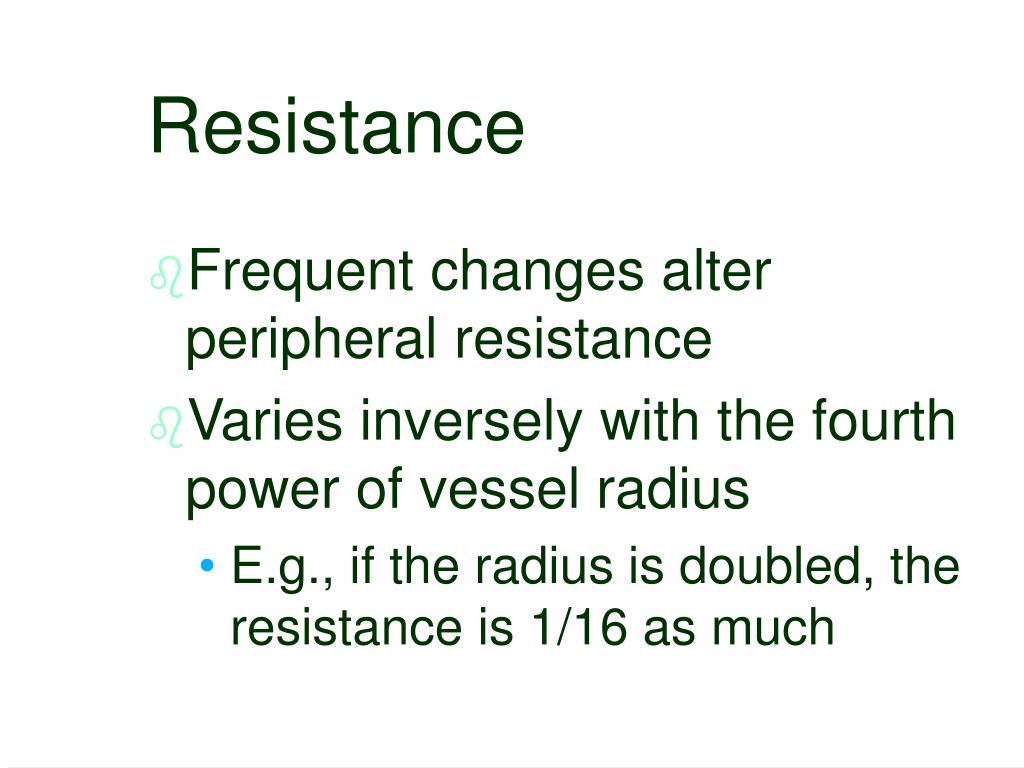 Resistance

Frequent changes alter peripheral resistance

Varies inversely with the fourth power of vessel radius

• E.g., if the radius is doubled, the resistance is 1/16 as much